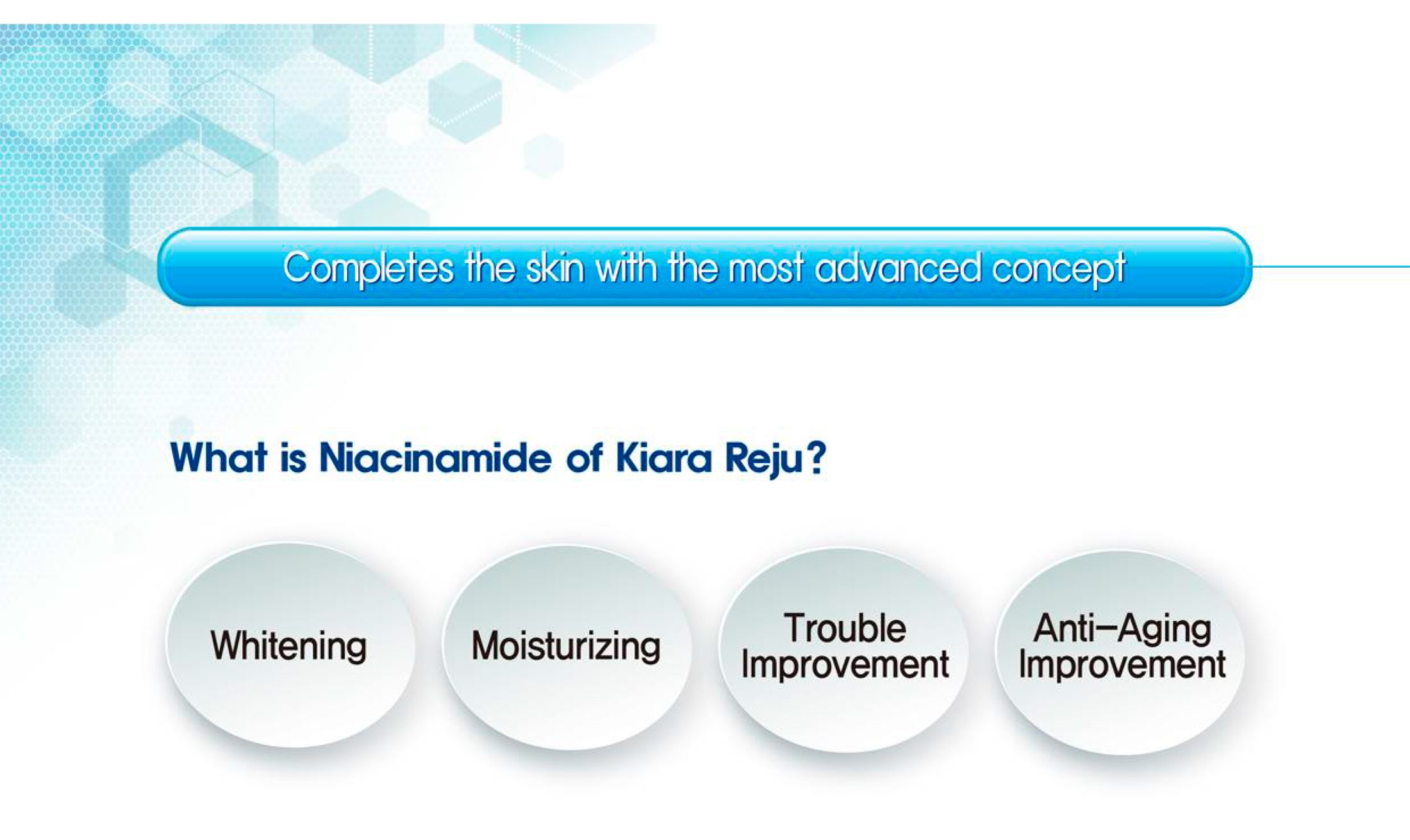 Completes the skin with the most advanced concept

What is Niacinamide of Kiara Reju?

Whitening

Moisturizing

Trouble Improvement

Anti-Aging Improvement